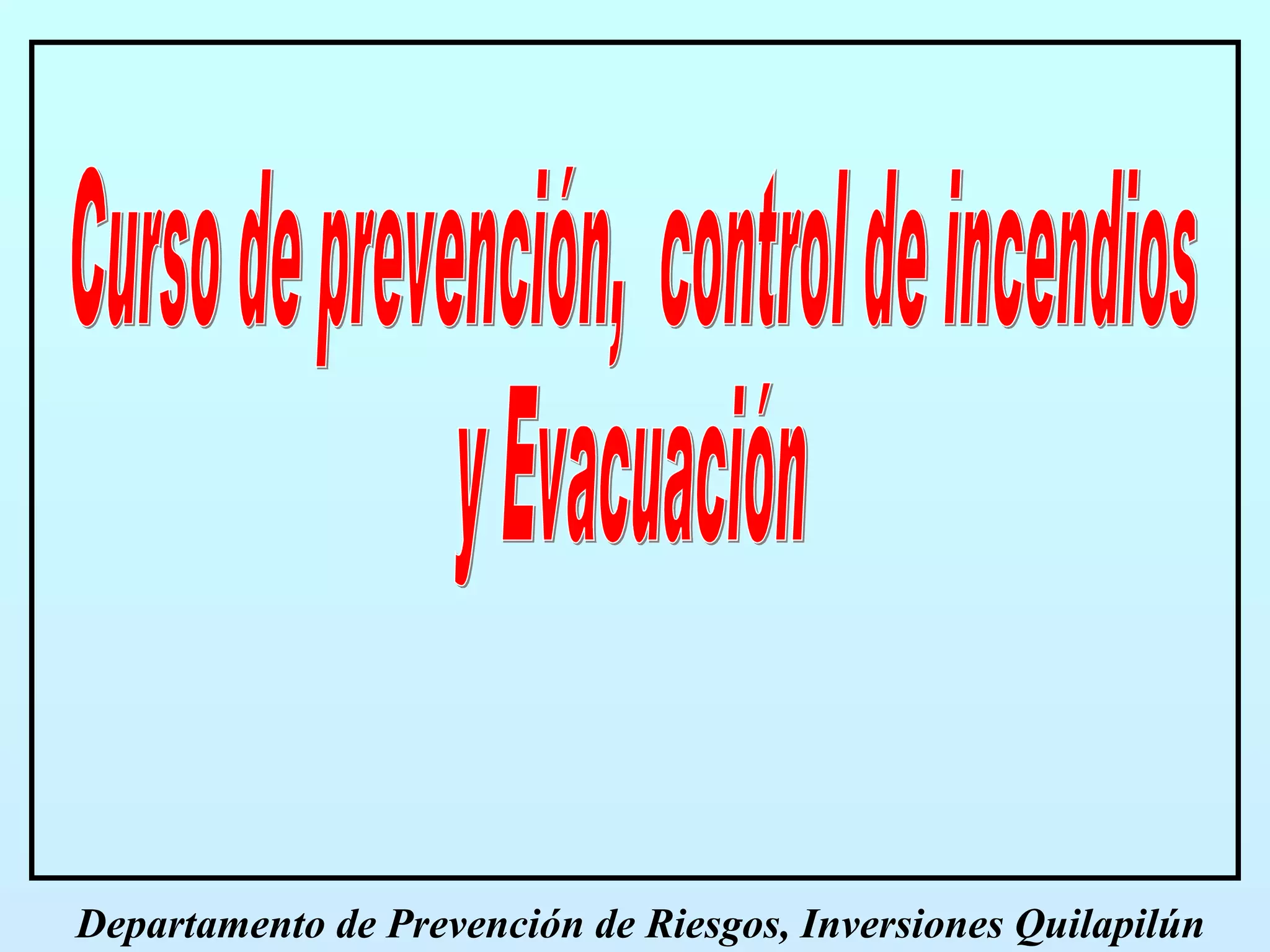 Curso de prevención, control de incendios y Evacuación

Departamento de Prevención de Riesgos, Inversiones Quilapilún